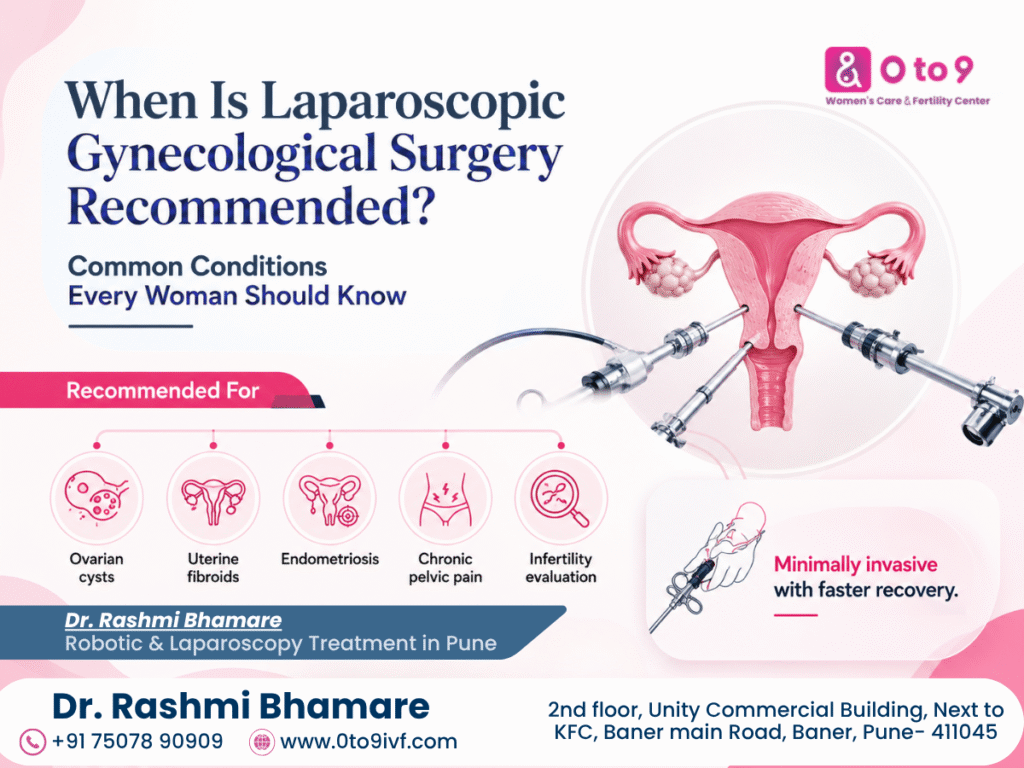 0 to 9
Women's Care & Fertility Center

When Is Laparoscopic Gynecological Surgery Recommended?

Common Conditions Every Woman Should Know

Recommended For

Ovarian cysts

Uterine fibroids

Endometriosis

Chronic pelvic pain

Infertility evaluation

Minimally invasive with faster recovery.

Dr. Rashmi Bhamare
Robotic & Laparoscopy Treatment in Pune

Dr. Rashmi Bhamare

+91 75078 90909

www.0to9ivf.com

2nd floor, Unity Commercial Building, Next to KFC, Baner main Road, Baner, Pune- 411045